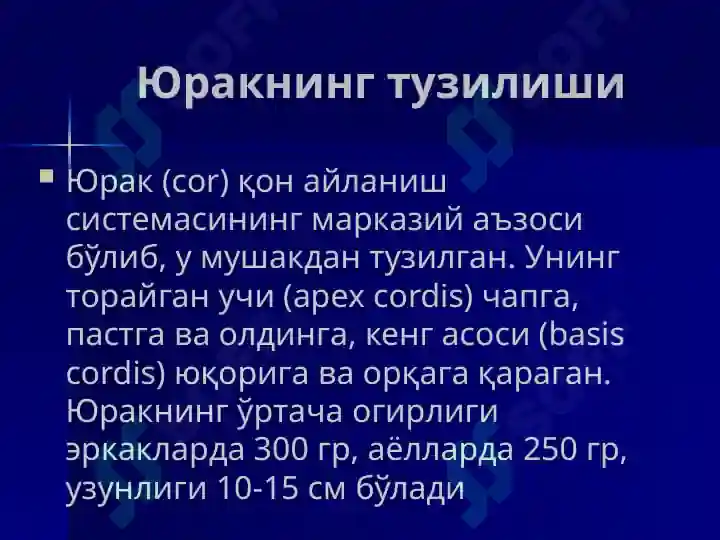 Юракнинг тузилиши

Юрак (cor) қон айланиш системасининг марказий аъзоси бўлиб, у мушакдан тузилган. Унинг торайган учи (apex cordis) чапга, пастга ва олдинга, кенг асоси (basis cordis) юқорига ва орқага қараган. Юракнинг ўртача огирлиги эркакларда 300 гр, аёлларда 250 гр, узунлиги 10-15 см бўлади